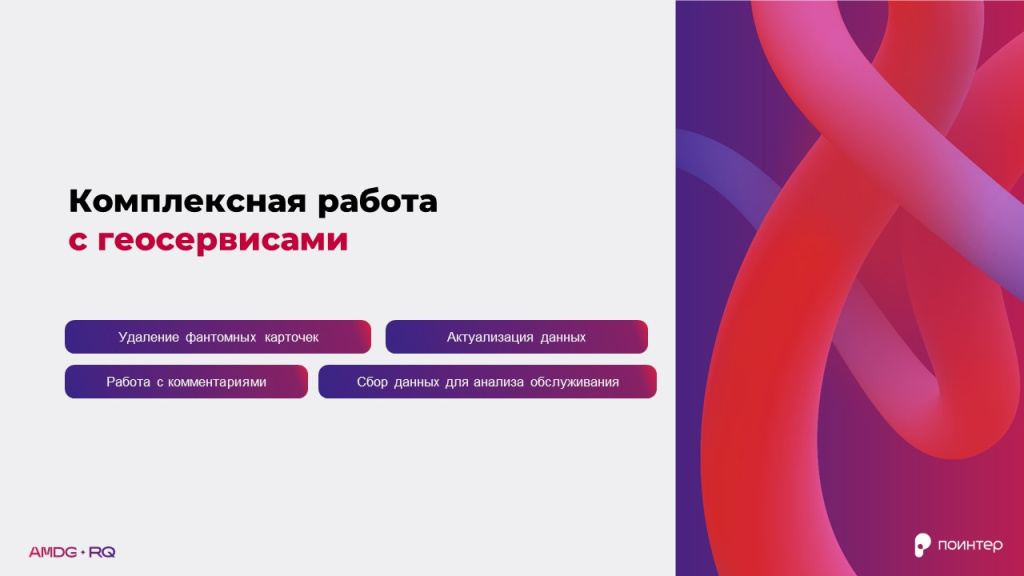 Комплексная работа
с геосервисами

Удаление фантомных карточек

Актуализация данных

Работа с комментариями

Сбор данных для анализа обслуживания

AMDG • RQ

поинтер